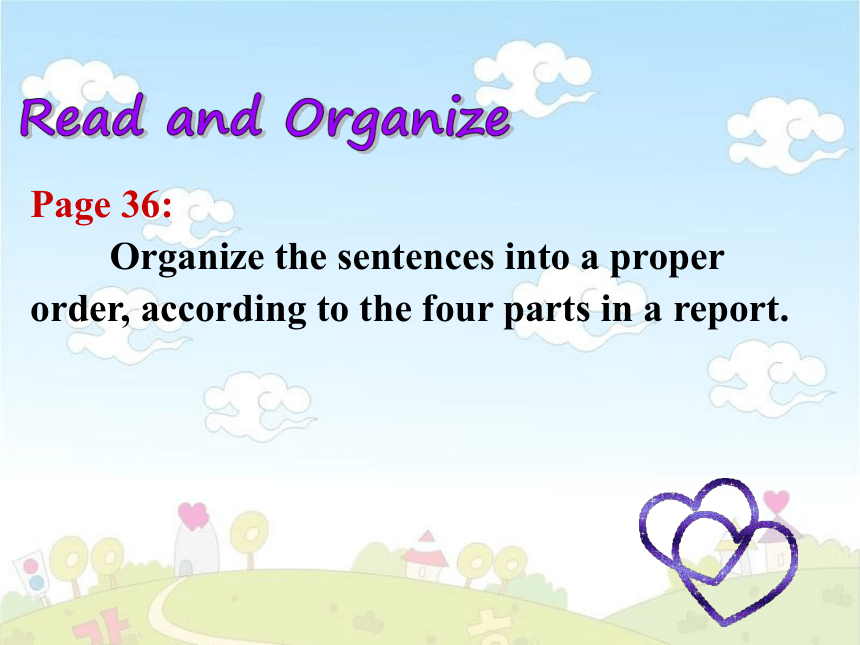 Read and Organize

Page 36:

Organize the sentences into a proper order, according to the four parts in a report.